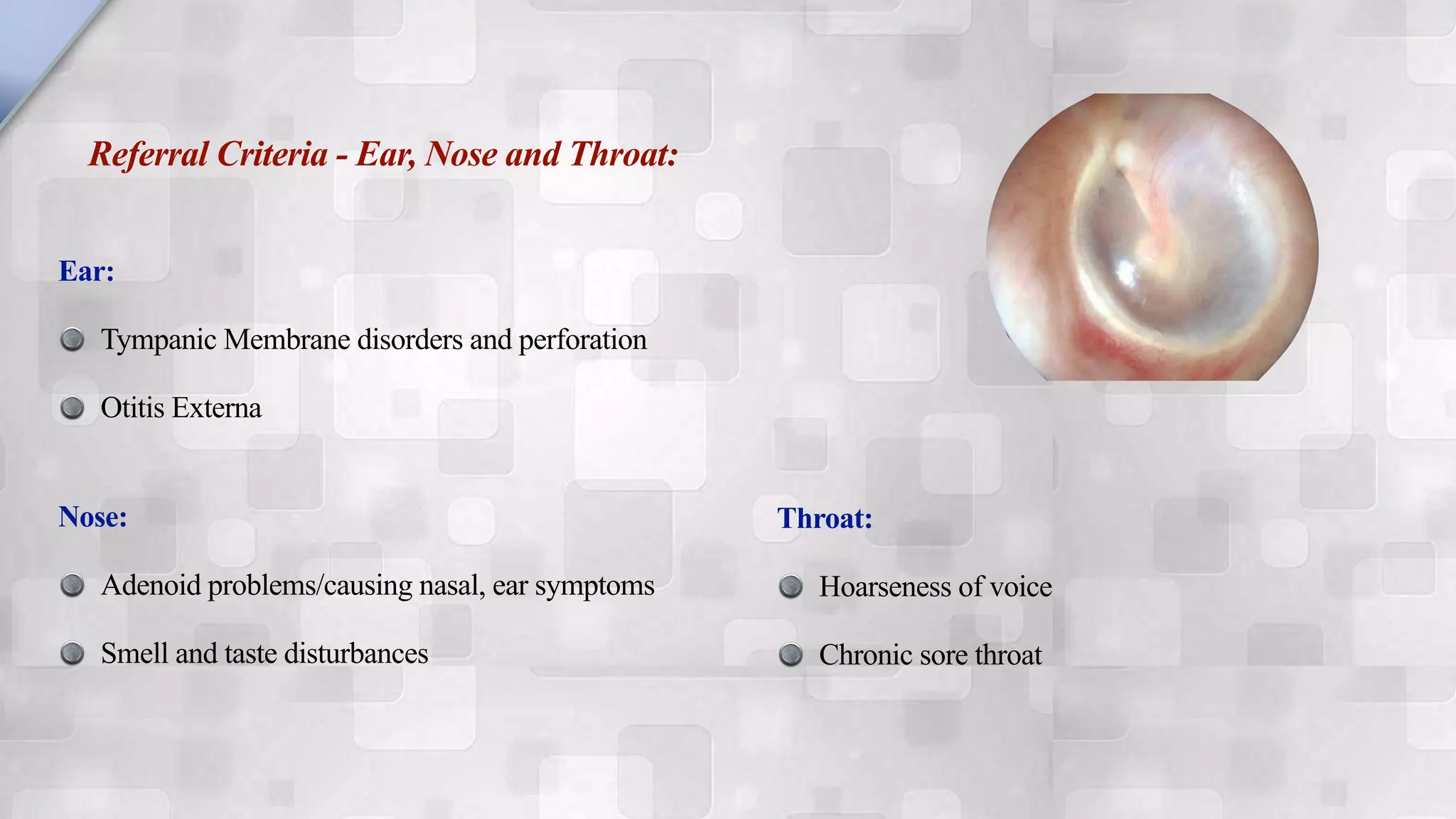 Referral Criteria - Ear, Nose and Throat:

Ear:

Tympanic Membrane disorders and perforation

Otitis Externa

Nose:

Adenoid problems/causing nasal, ear symptoms

Smell and taste disturbances

Throat:

Hoarseness of voice

Chronic sore throat